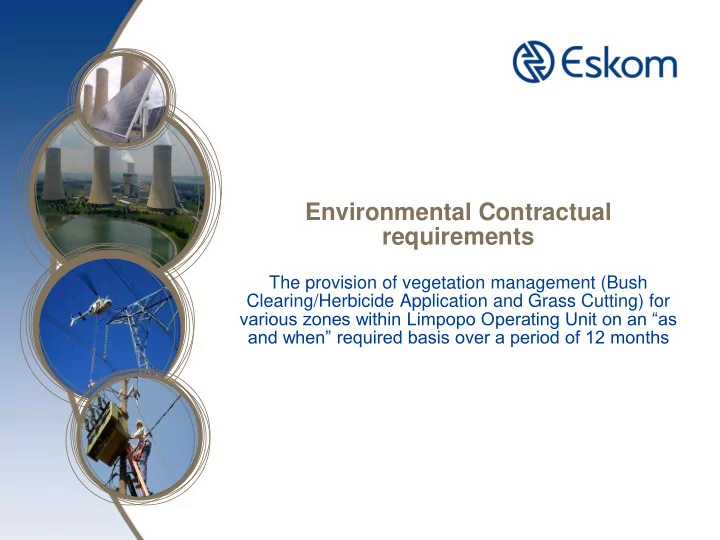 Eskom

Environmental Contractual requirements

The provision of vegetation management (Bush Clearing/Herbicide Application and Grass Cutting) for various zones within Limpopo Operating Unit on an “as and when” required basis over a period of 12 months